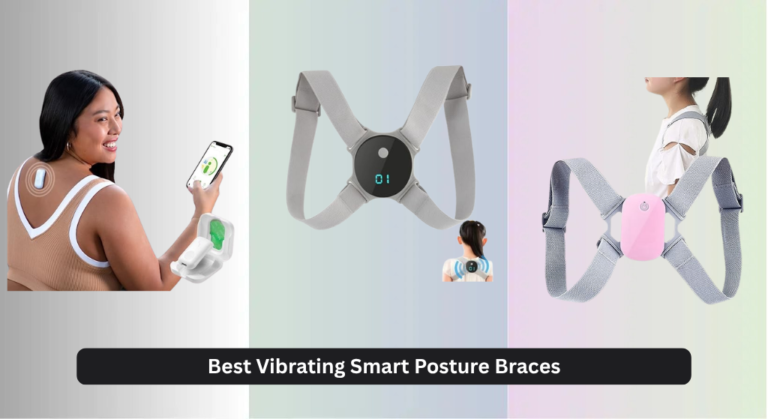 01

Best Vibrating Smart Posture Braces